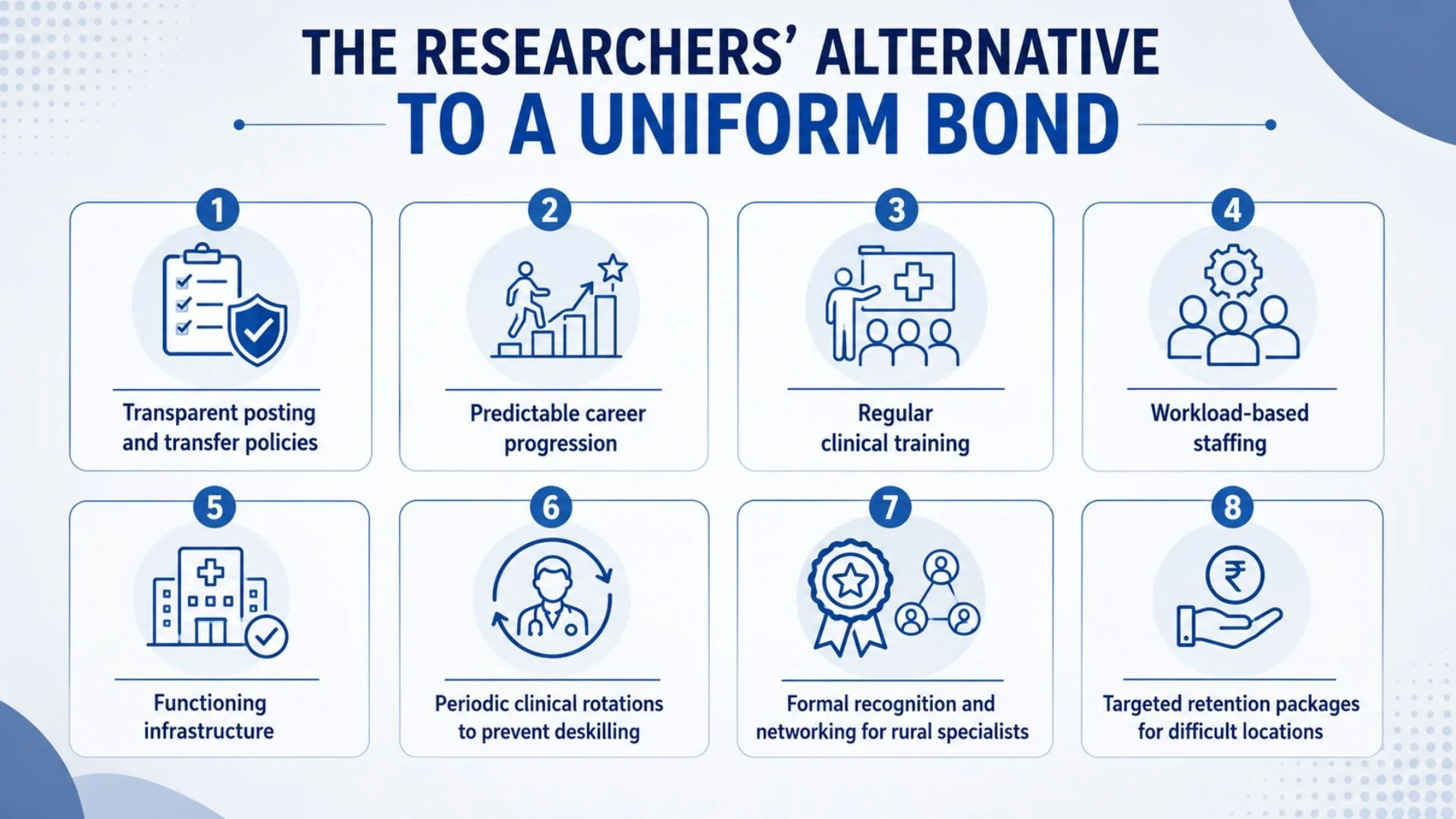 THE RESEARCHERS' ALTERNATIVE
TO A UNIFORM BOND

1
Transparent posting and transfer policies

2
Predictable career progression

3
Regular clinical training

4
Workload-based staffing

5
Functioning infrastructure

6
Periodic clinical rotations to prevent deskilling

7
Formal recognition and networking for rural specialists

8
₹
Targeted retention packages for difficult locations